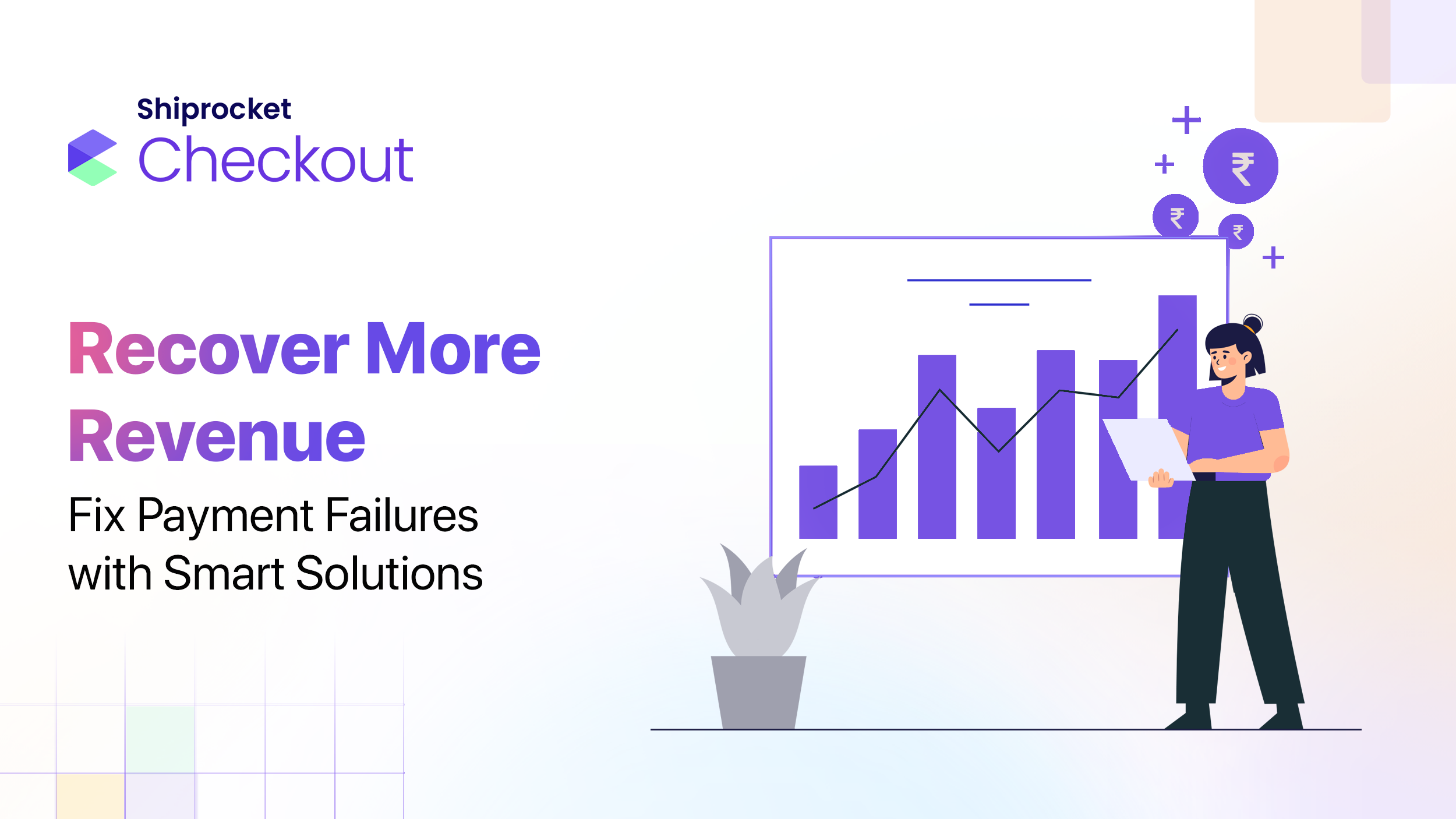 Shiprocket
Checkout

Recover More Revenue

Fix Payment Failures with Smart Solutions

₹ ₹ ₹